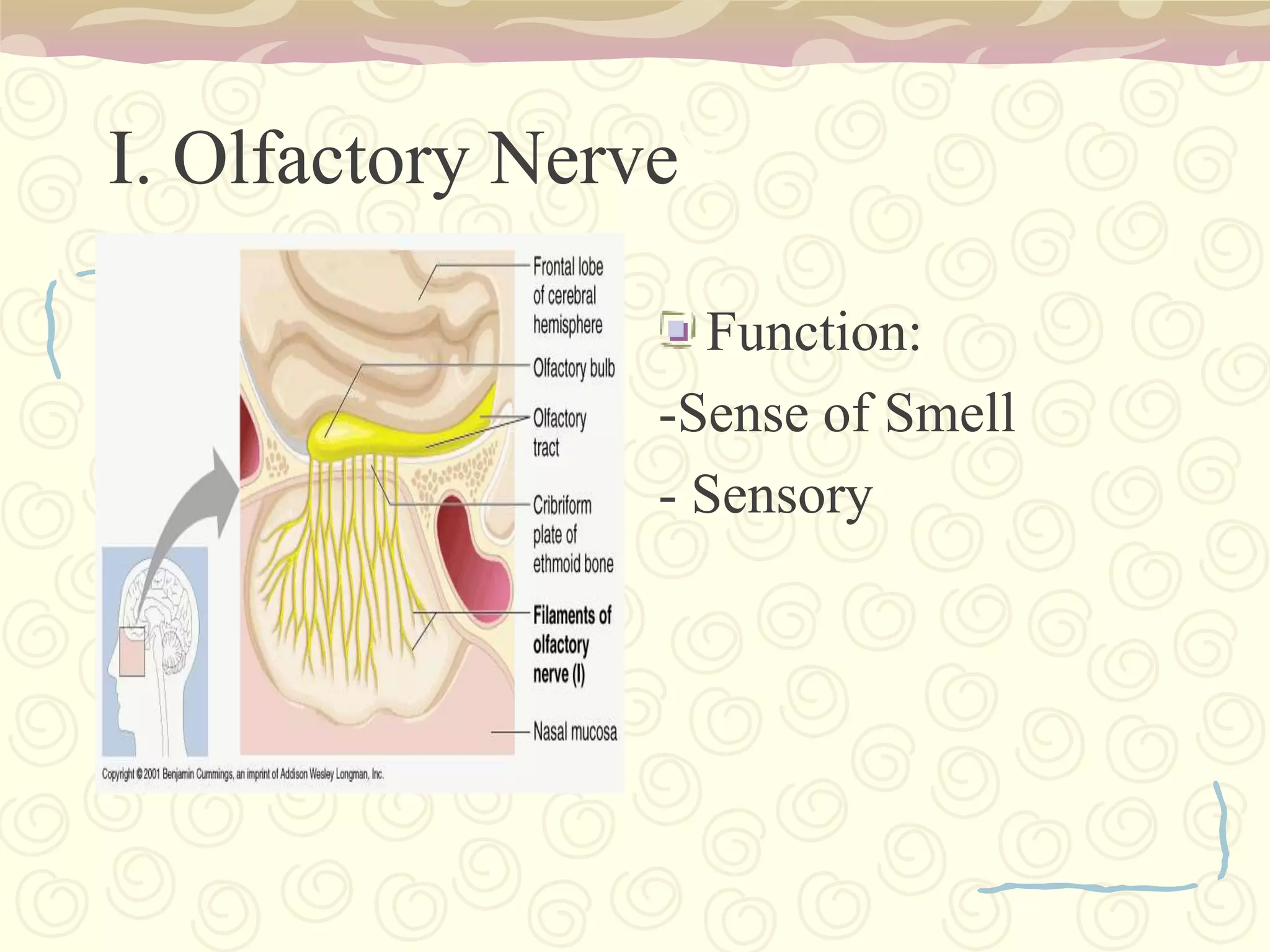 I. Olfactory Nerve

Frontal lobe of cerebral hemisphere

Olfactory bulb

Olfactory tract

Cribriform plate of ethmoid bone

Filaments of olfactory nerve (I)

Nasal mucosa

Copyright © 2001 Benjamin Cummings, an imprint of Addison Wesley Longman, Inc.

Function:

-Sense of Smell

- Sensory